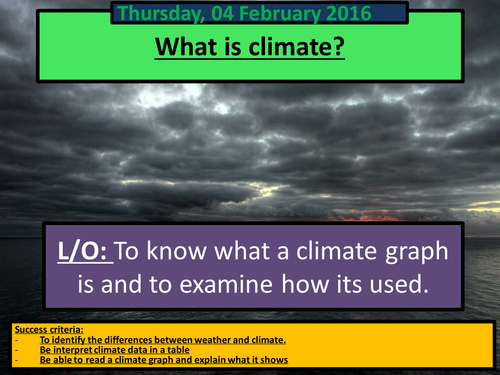 Thursday, 04 February 2016

What is climate?

L/O: To know what a climate graph is and to examine how its used.

Success criteria:
- To identify the differences between weather and climate.
- Be interpret climate data in a table
- Be able to read a climate graph and explain what it shows